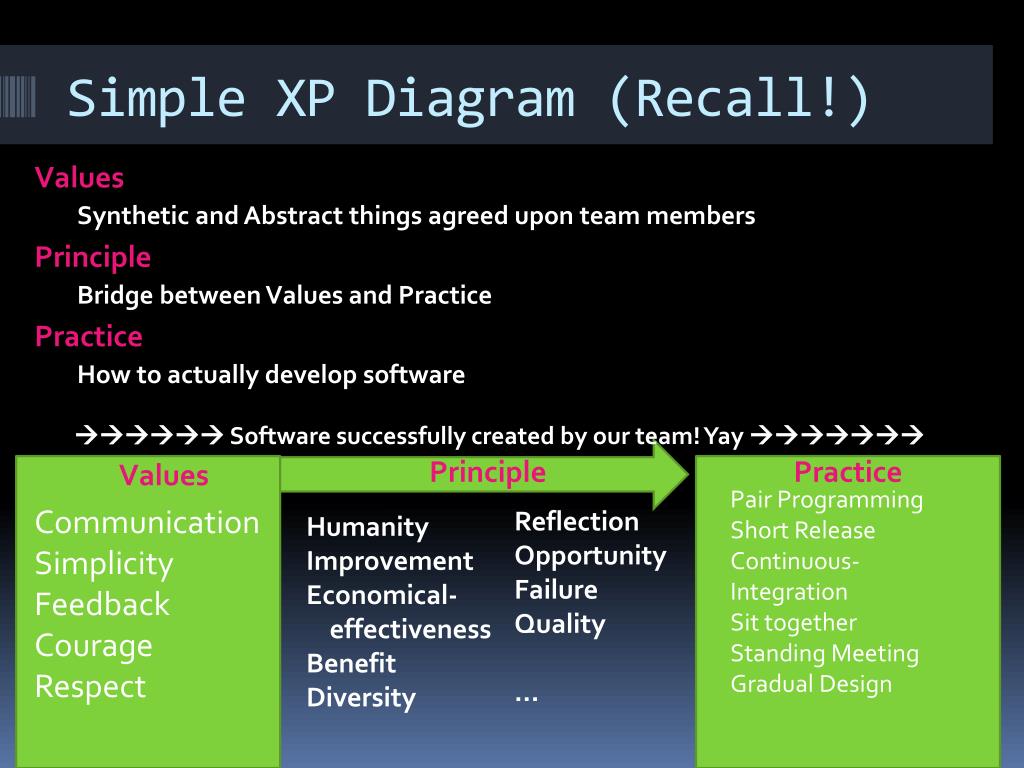 Simple XP Diagram (Recall!)

Values

Synthetic and Abstract things agreed upon team members

Principle

Bridge between Values and Practice

Practice

How to actually develop software

→→→→→→ Software successfully created by our team! Yay →→→→→→→

Values

Communication
Simplicity
Feedback
Courage
Respect

Principle

Humanity
Improvement
Economical-effectiveness
Benefit
Diversity

Reflection
Opportunity
Failure
Quality

…

Practice

Pair Programming
Short Release
Continuous-Integration
Sit together
Standing Meeting
Gradual Design